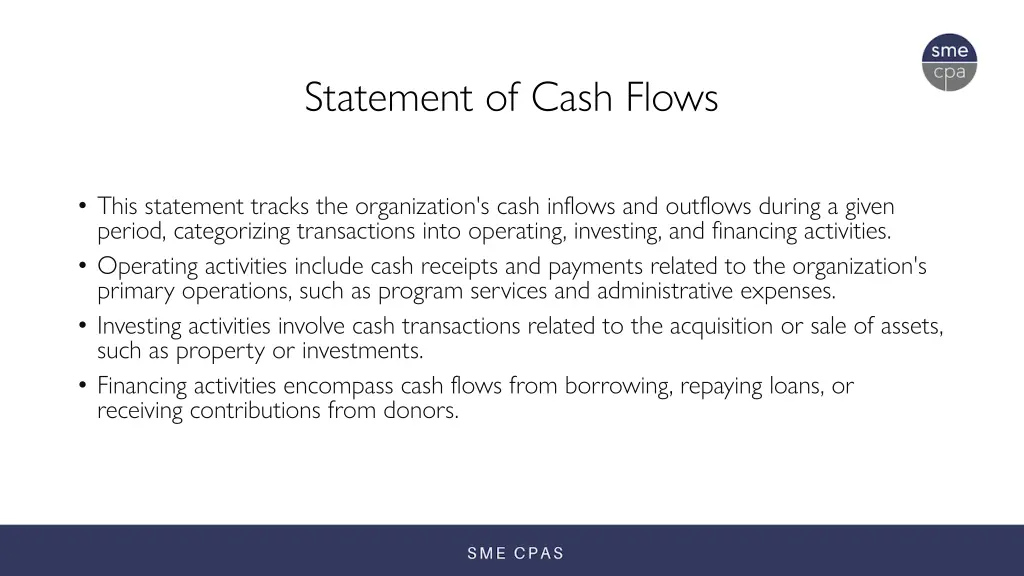 sme
cpa

Statement of Cash Flows

• This statement tracks the organization's cash inflows and outflows during a given period, categorizing transactions into operating, investing, and financing activities.
• Operating activities include cash receipts and payments related to the organization's primary operations, such as program services and administrative expenses.
• Investing activities involve cash transactions related to the acquisition or sale of assets, such as property or investments.
• Financing activities encompass cash flows from borrowing, repaying loans, or receiving contributions from donors.

SME CPAS